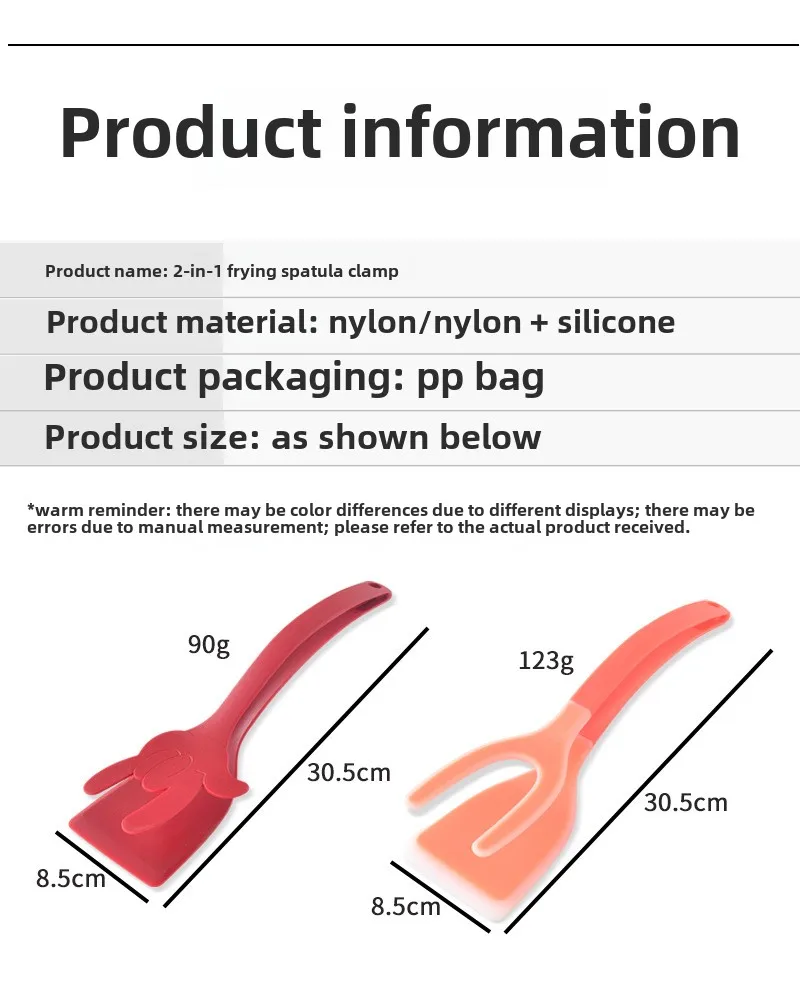 Product information

Product name: 2-in-1 frying spatula clamp

Product material: nylon/nylon + silicone

Product packaging: pp bag

Product size: as shown below

*warm reminder: there may be color differences due to different displays; there may be errors due to manual measurement; please refer to the actual product received.

90g

30.5cm

8.5cm

123g

30.5cm

8.5cm